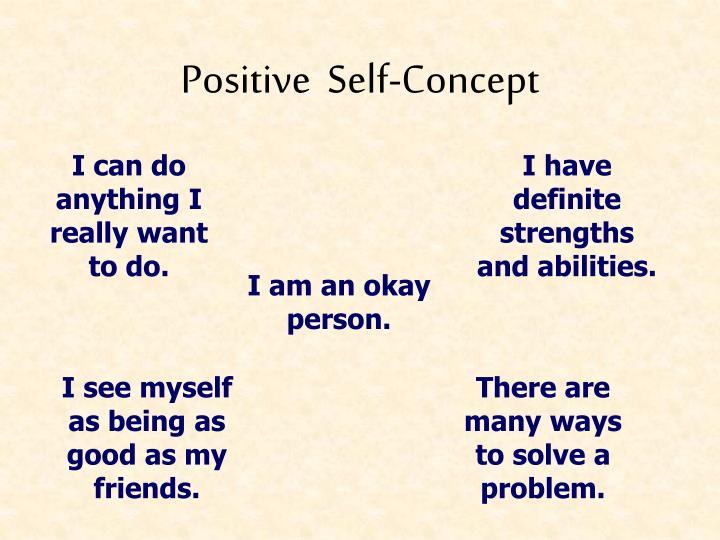 Positive Self-Concept

I can do anything I really want to do.

I have definite strengths and abilities.

I am an okay person.

I see myself as being as good as my friends.

There are many ways to solve a problem.